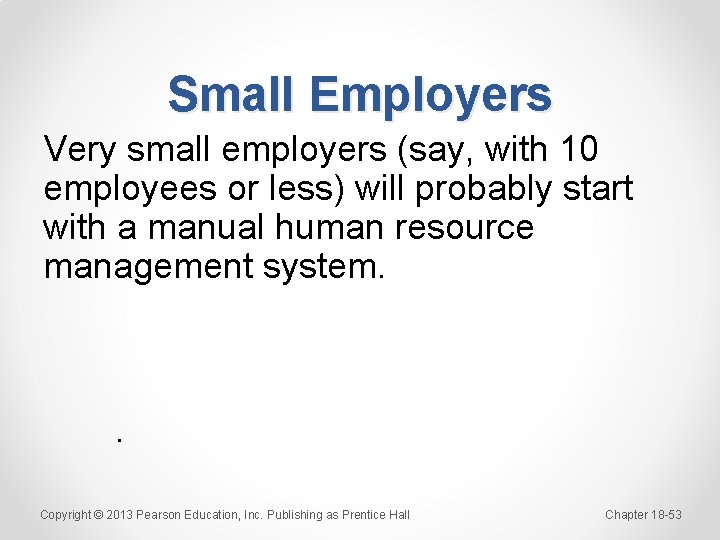 Small Employers

Very small employers (say, with 10 employees or less) will probably start with a manual human resource management system.

.

Copyright © 2013 Pearson Education, Inc. Publishing as Prentice Hall

Chapter 18-53